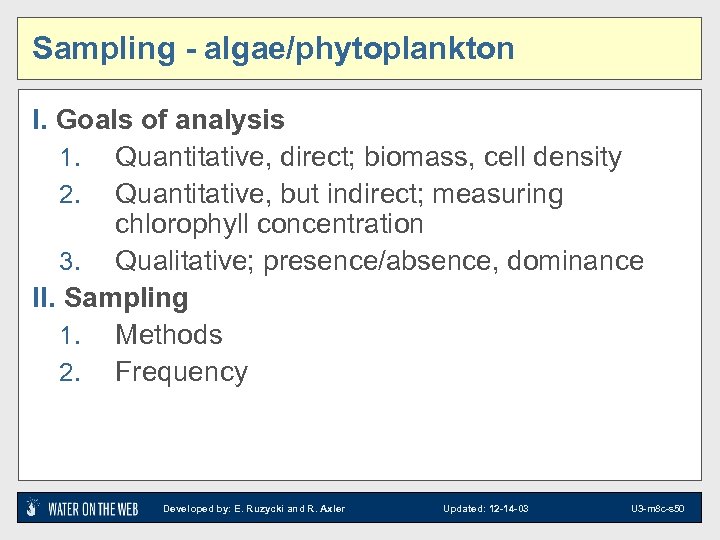 Sampling - algae/phytoplankton

I. Goals of analysis
1. Quantitative, direct; biomass, cell density
2. Quantitative, but indirect; measuring chlorophyll concentration
3. Qualitative; presence/absence, dominance

II. Sampling
1. Methods
2. Frequency

WATER ON THE WEB Developed by: E. Ruzycki and R. Axler Updated: 12-14-03 U3-m8c-s50